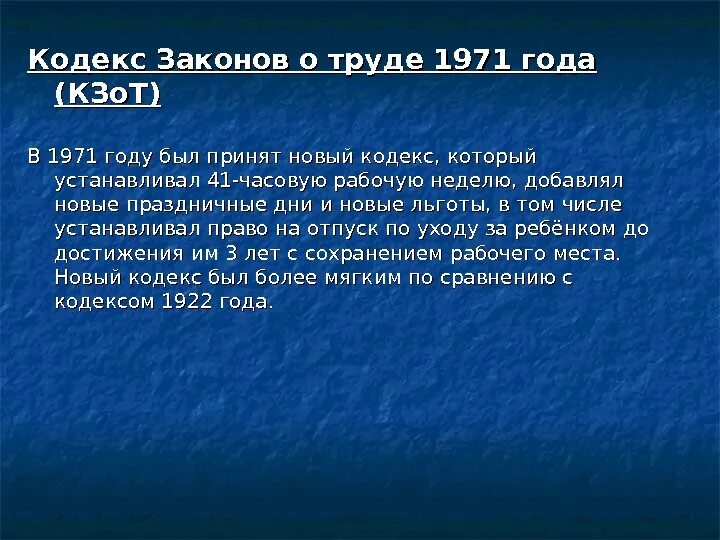 Кодекс Законов о труде 1971 года (КЗоТ)

В 1971 году был принят новый кодекс, который устанавливал 41-часовую рабочую неделю, добавлял новые праздничные дни и новые льготы, в том числе устанавливал право на отпуск по уходу за ребёнком до достижения им 3 лет с сохранением рабочего места. Новый кодекс был более мягким по сравнению с кодексом 1922 года.